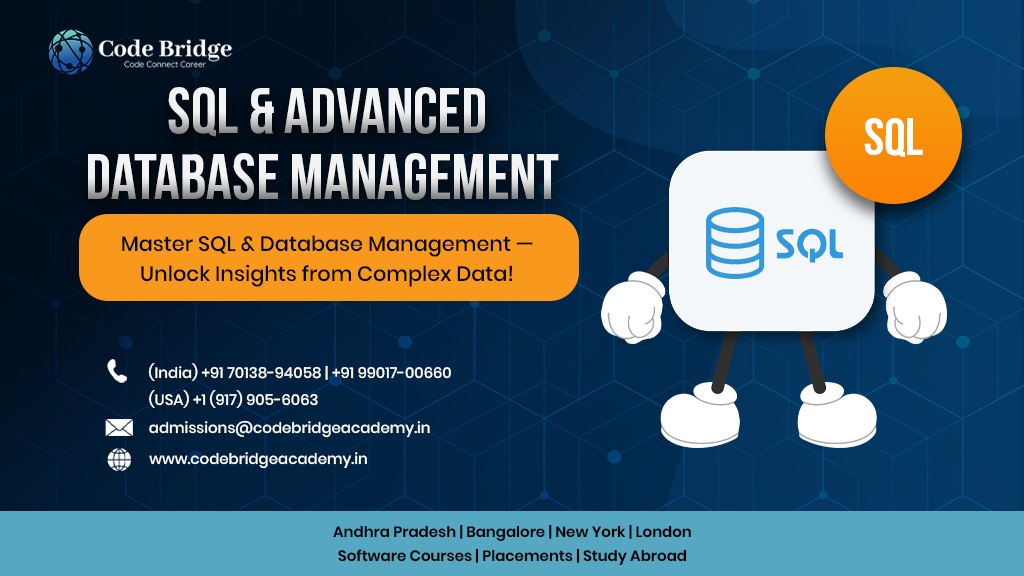 Code Bridge
Code Connect Career

SQL & ADVANCED DATABASE MANAGEMENT

Master SQL & Database Management — Unlock Insights from Complex Data!

SQL

SQL

(India) +91 70138-94058 | +91 99017-00660
(USA) +1 (917) 905-6063

admissions@codebridgeacademy.in

www.codebridgeacademy.in

Andhra Pradesh | Bangalore | New York | London
Software Courses | Placements | Study Abroad